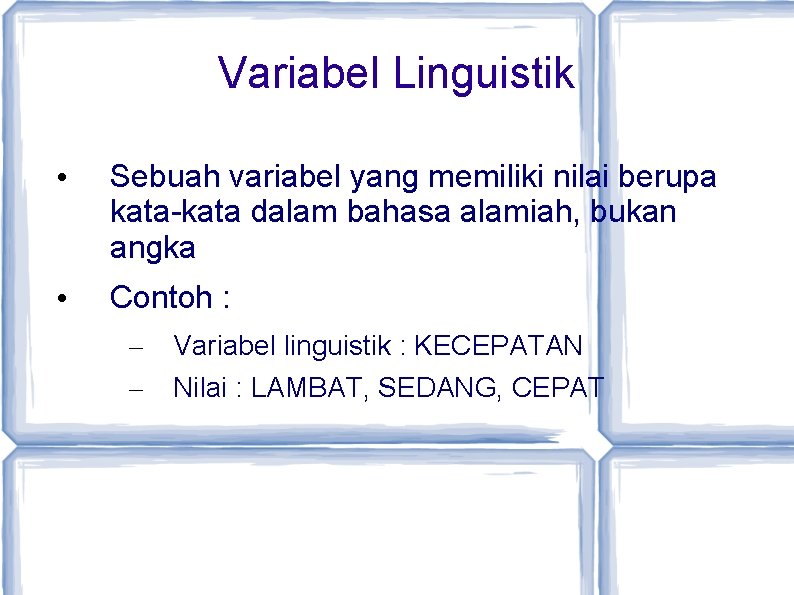 Variabel Linguistik

• Sebuah variabel yang memiliki nilai berupa kata-kata dalam bahasa alamiah, bukan angka

• Contoh :

– Variabel linguistik : KECEPATAN

– Nilai : LAMBAT, SEDANG, CEPAT